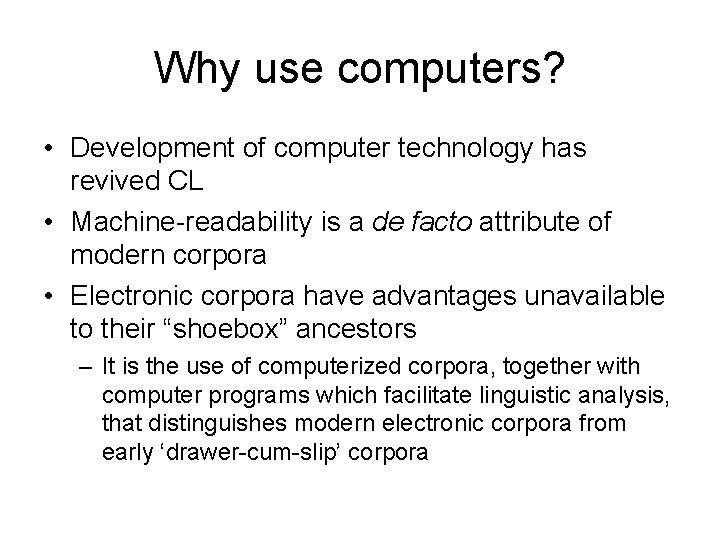 Why use computers?

• Development of computer technology has revived CL

• Machine-readability is a de facto attribute of modern corpora

• Electronic corpora have advantages unavailable to their “shoebox” ancestors

– It is the use of computerized corpora, together with computer programs which facilitate linguistic analysis, that distinguishes modern electronic corpora from early ‘drawer-cum-slip’ corpora